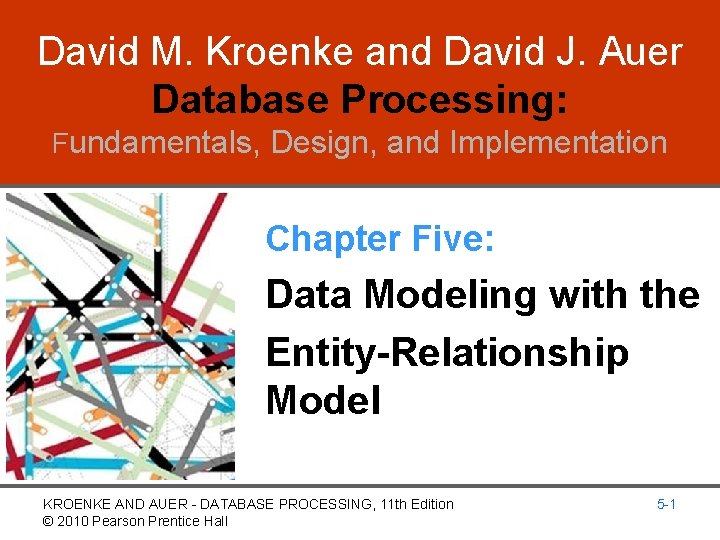 David M. Kroenke and David J. Auer
Database Processing:
Fundamentals, Design, and Implementation

Chapter Five:

Data Modeling with the Entity-Relationship Model

KROENKE AND AUER - DATABASE PROCESSING, 11th Edition
© 2010 Pearson Prentice Hall

5-1